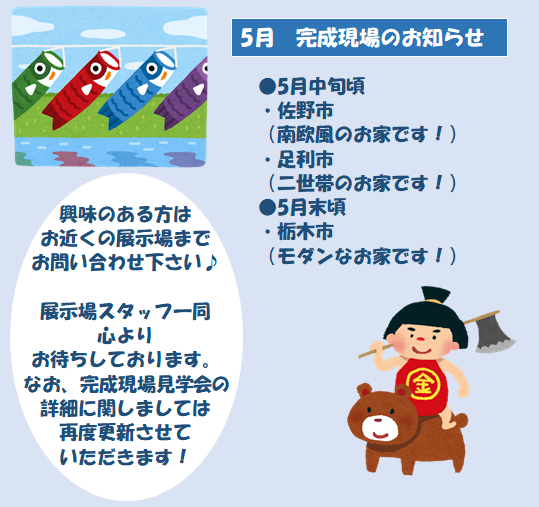 5月　完成現場のお知らせ

●5月中旬頃
・佐野市
（南欧風のお家です！）
・足利市
（二世帯のお家です！）
●5月末頃
・栃木市
（モダンなお家です！）

興味のある方は
お近くの展示場まで
お問い合わせ下さい♪

展示場スタッフ一同
心より
お待ちしております。
なお、完成現場見学会の
詳細に関しましては
再度更新させて
いただきます！

金